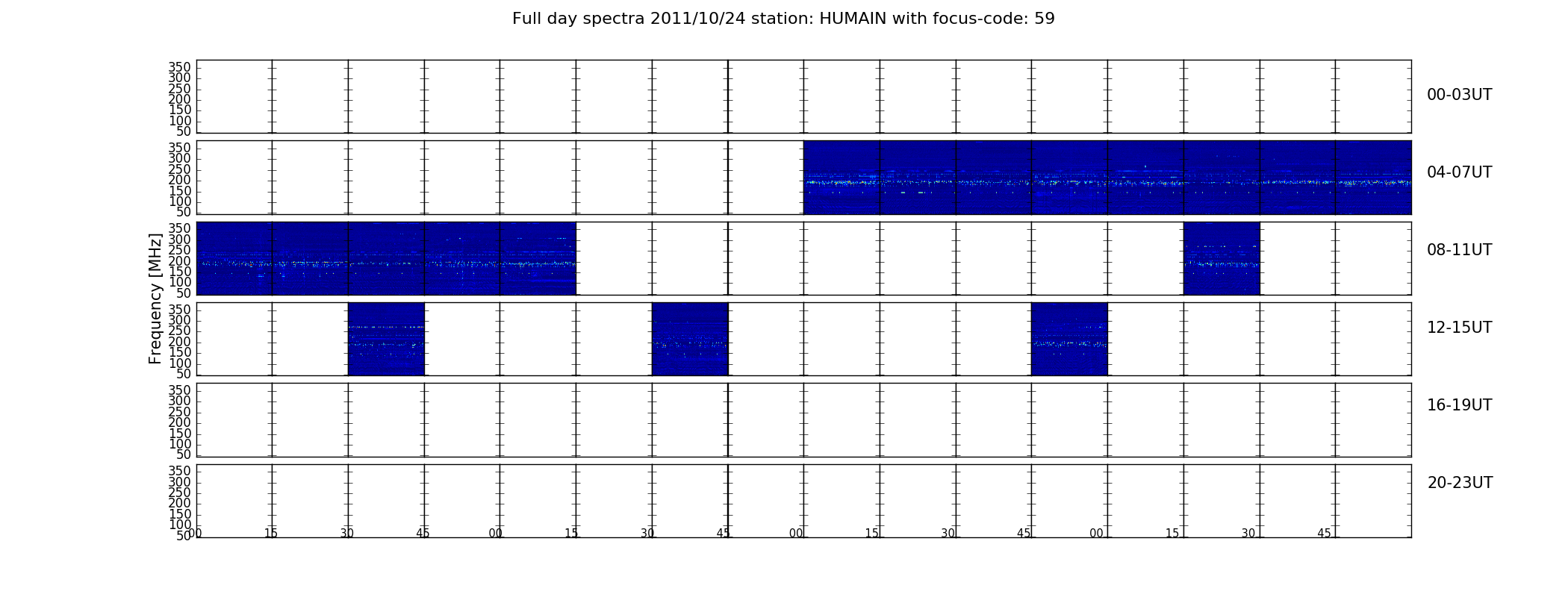 Full day spectra 2011/10/24 station: HUMAIN with focus-code: 59

Frequency [MHz]

350
300
250
200
150
100
50

00-03UT

350
300
250
200
150
100
50

04-07UT

350
300
250
200
150
100
50

08-11UT

350
300
250
200
150
100
50

12-15UT

350
300
250
200
150
100
50

16-19UT

350
300
250
200
150
100
50

20-23UT

00 15 30 45 00 15 30 45 00 15 30 45 00 15 30 45